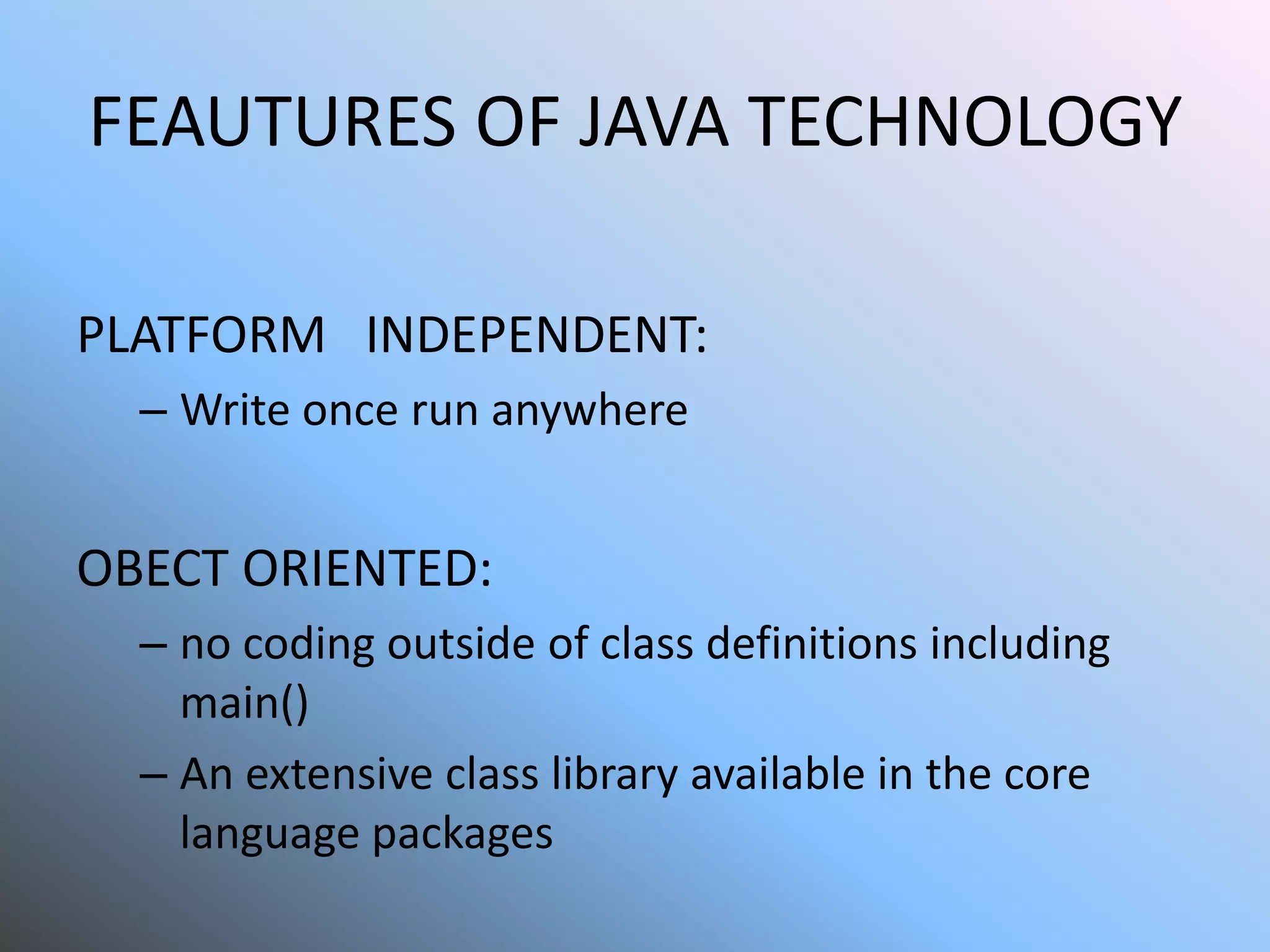 FEAUTURES OF JAVA TECHNOLOGY

PLATFORM INDEPENDENT:

– Write once run anywhere

OBECT ORIENTED:

– no coding outside of class definitions including main()

– An extensive class library available in the core language packages